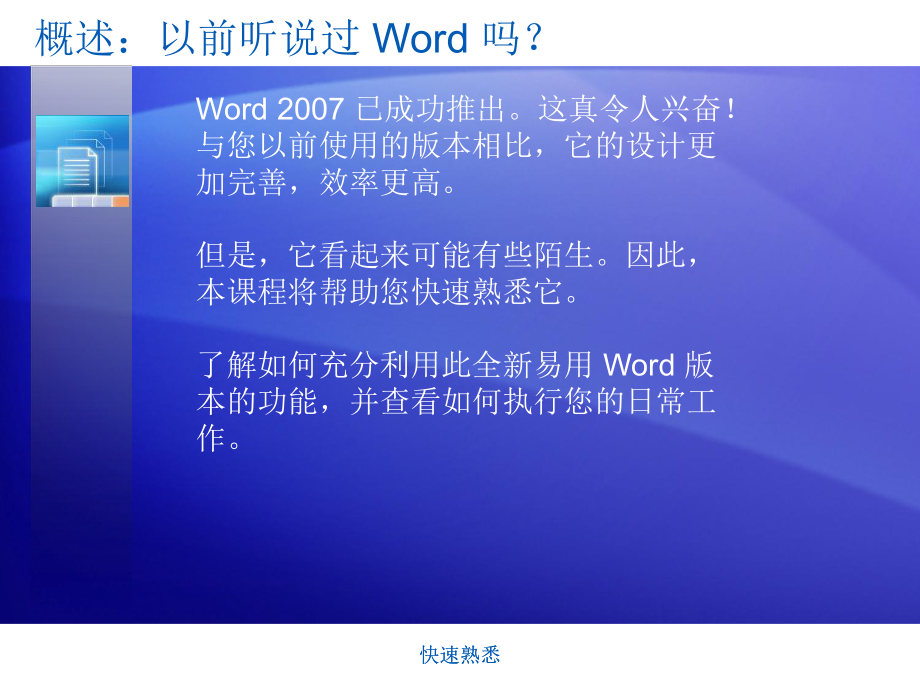 概述：以前听说过 Word 吗？

Word 2007 已成功推出。这真令人兴奋！与您以前使用的版本相比，它的设计更加完善，效率更高。

但是，它看起来可能有些陌生。因此，本课程将帮助您快速熟悉它。

了解如何充分利用此全新易用 Word 版本的功能，并查看如何执行您的日常工作。

快速熟悉